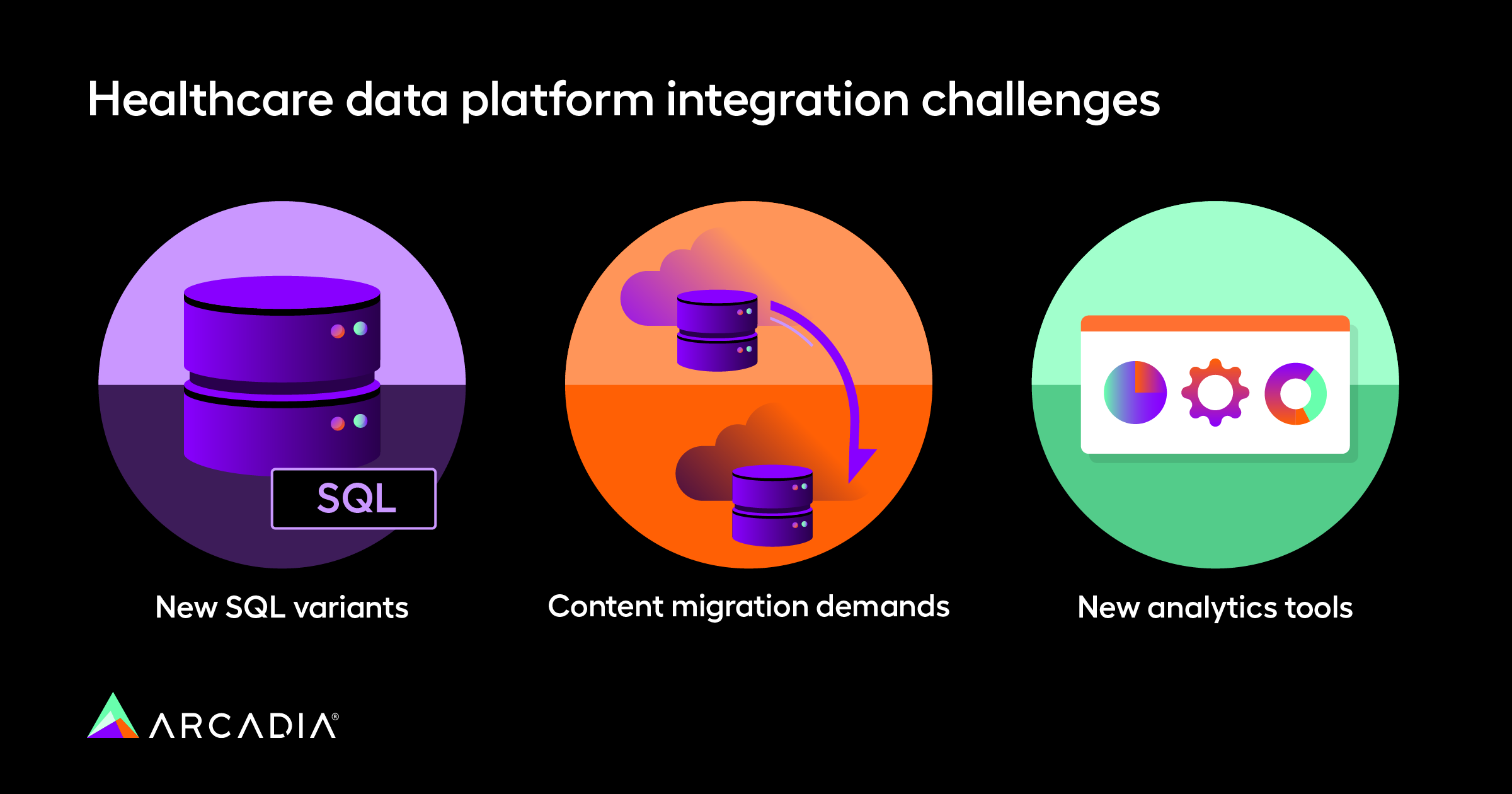 Healthcare data platform integration challenges

SQL

New SQL variants

Content migration demands

New analytics tools

ARCADIA®